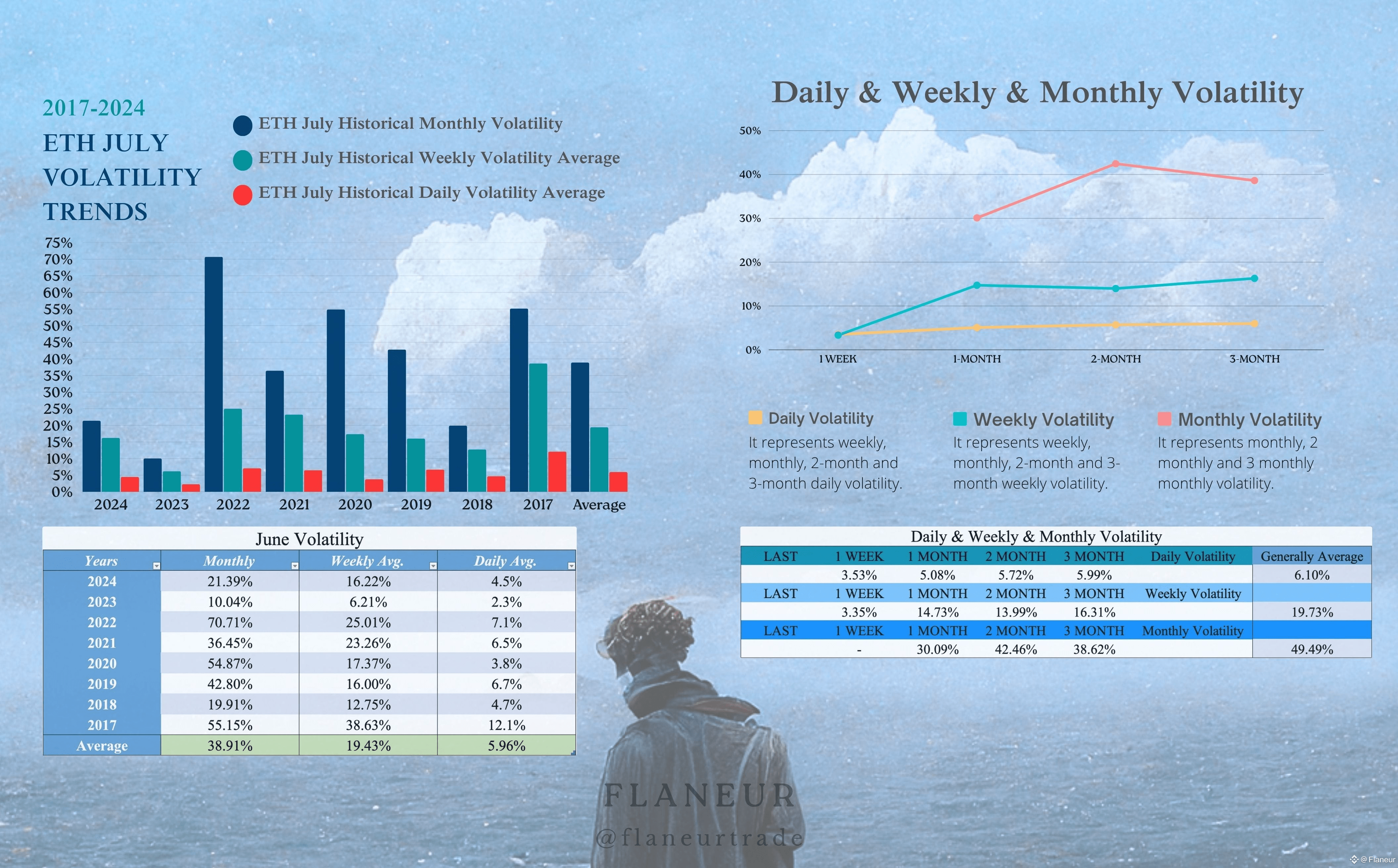 2017-2024
ETH JULY VOLATILITY TRENDS

ETH July Historical Monthly Volatility
ETH July Historical Weekly Volatility Average
ETH July Historical Daily Volatility Average

75%
70%
65%
60%
55%
50%
45%
40%
35%
30%
25%
20%
15%
10%
5%
0%

2024 2023 2022 2021 2020 2019 2018 2017 Average

June Volatility

| Years | Monthly | Weekly Avg. | Daily Avg. |
|---|---|---|---|
| 2024 | 21.39% | 16.22% | 4.5% |
| 2023 | 10.04% | 6.21% | 2.3% |
| 2022 | 70.71% | 25.01% | 7.1% |
| 2021 | 36.45% | 23.26% | 6.5% |
| 2020 | 54.87% | 17.37% | 3.8% |
| 2019 | 42.80% | 16.00% | 6.7% |
| 2018 | 19.91% | 12.75% | 4.7% |
| 2017 | 55.15% | 38.63% | 12.1% |
| Average | 38.91% | 19.43% | 5.96% |

Daily & Weekly & Monthly Volatility

50%
40%
30%
20%
10%
0%

1 WEEK 1-MONTH 2-MONTH 3-MONTH

Daily Volatility
It represents weekly, monthly, 2-month and 3-month daily volatility.

Weekly Volatility
It represents weekly, monthly, 2-month and 3-month weekly volatility.

Monthly Volatility
It represents monthly, 2 monthly and 3 monthly monthly volatility.

Daily & Weekly & Monthly Volatility

| LAST | 1 WEEK | 1 MONTH | 2 MONTH | 3 MONTH | Daily Volatility | Generally Average |
|---|---|---|---|---|---|---|
| | 3.53% | 5.08% | 5.72% | 5.99% | | 6.10% |
| LAST | 1 WEEK | 1 MONTH | 2 MONTH | 3 MONTH | Weekly Volatility | |
| | 3.35% | 14.73% | 13.99% | 16.31% | | 19.73% |
| LAST | 1 WEEK | 1 MONTH | 2 MONTH | 3 MONTH | Monthly Volatility | |
| | - | 30.09% | 42.46% | 38.62% | | 49.49% |

FLANEUR
@flaneurtrade

@Flaneur